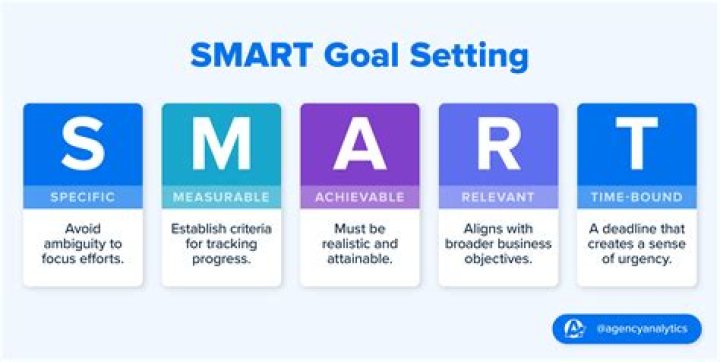 SMART Goal Setting

S
SPECIFIC
Avoid ambiguity to focus efforts.

M
MEASURABLE
Establish criteria for tracking progress.

A
ACHIEVABLE
Must be realistic and attainable.

R
RELEVANT
Aligns with broader business objectives.

T
TIME-BOUND
A deadline that creates a sense of urgency.

@agencyanalytics